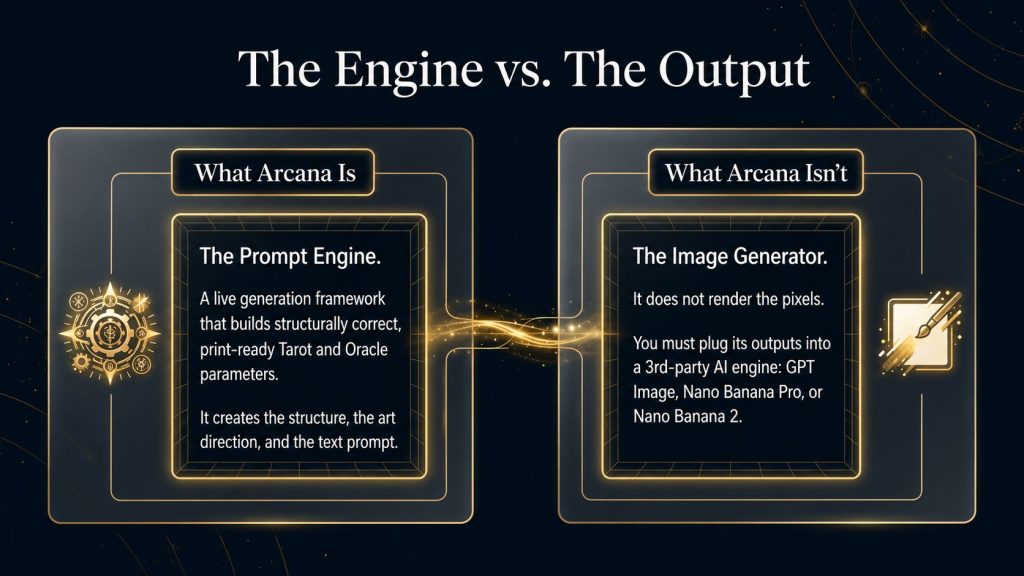 The Engine vs. The Output

What Arcana Is

The Prompt Engine.

A live generation framework that builds structurally correct, print-ready Tarot and Oracle parameters.

It creates the structure, the art direction, and the text prompt.

What Arcana Isn't

The Image Generator.

It does not render the pixels.

You must plug its outputs into a 3rd-party AI engine: GPT Image, Nano Banana Pro, or Nano Banana 2.